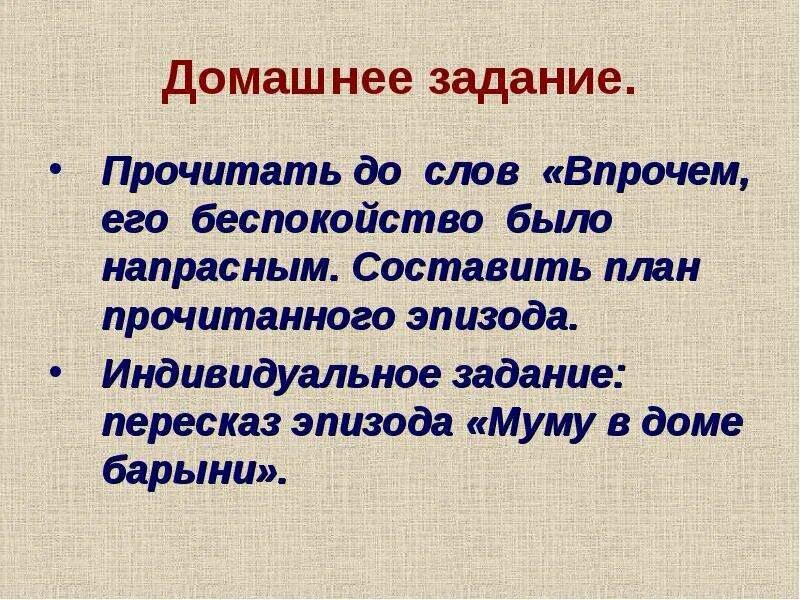 Домашнее задание.

• Прочитать до слов «Впрочем, его беспокойство было напрасным. Составить план прочитанного эпизода.

• Индивидуальное задание: пересказ эпизода «Муму в доме барыни».